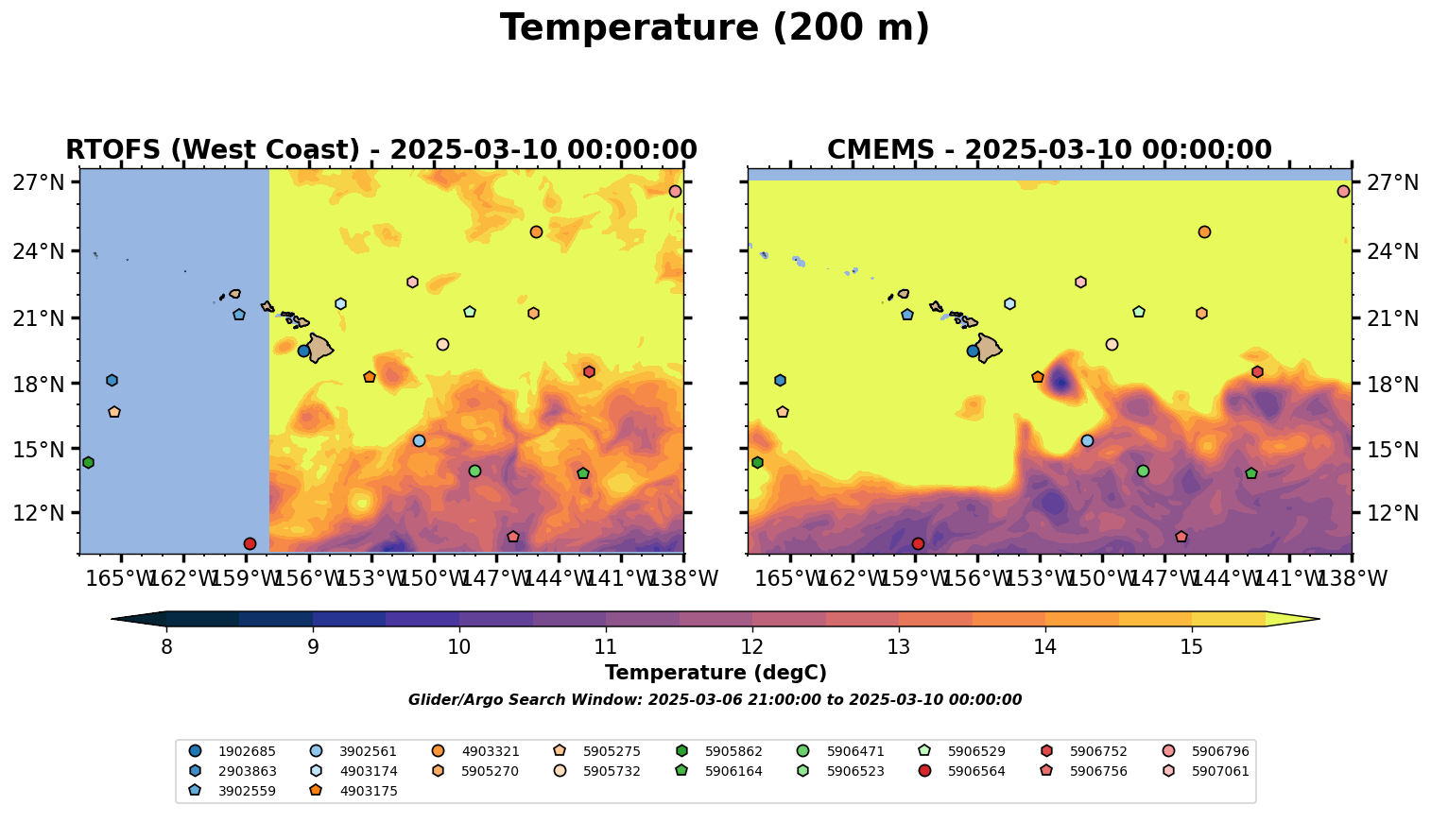 Temperature (200 m)

RTOFS (West Coast) - 2025-03-10 00:00:00

27°N
24°N
21°N
18°N
15°N
12°N

165°W 162°W 159°W 156°W 153°W 150°W 147°W 144°W 141°W 138°W

CMEMS - 2025-03-10 00:00:00

27°N
24°N
21°N
18°N
15°N
12°N

165°W 162°W 159°W 156°W 153°W 150°W 147°W 144°W 141°W 138°W

8 9 10 11 12 13 14 15

Temperature (degC)

Glider/Argo Search Window: 2025-03-06 21:00:00 to 2025-03-10 00:00:00

1902685
2903863
3902559
3902561
4903174
4903175
4903321
5905270
5905275
5905732
5905862
5906164
5906471
5906523
5906529
5906564
5906752
5906756
5906796
5907061